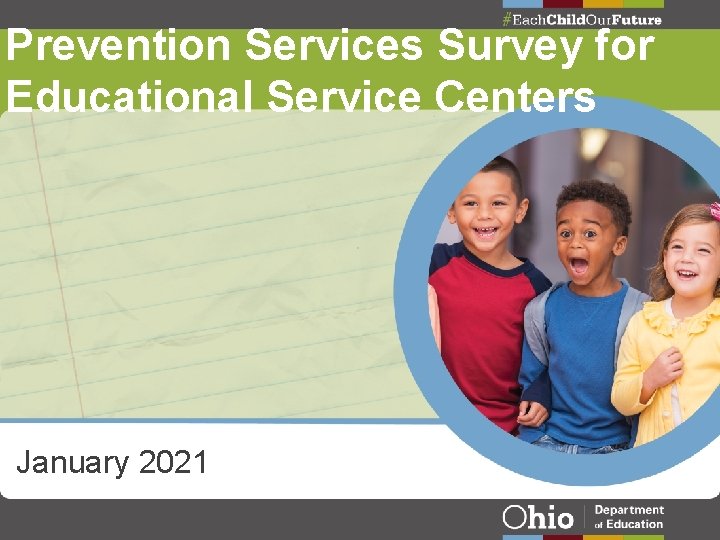 #EachChildOurFuture

Prevention Services Survey for Educational Service Centers

January 2021

Ohio Department of Education